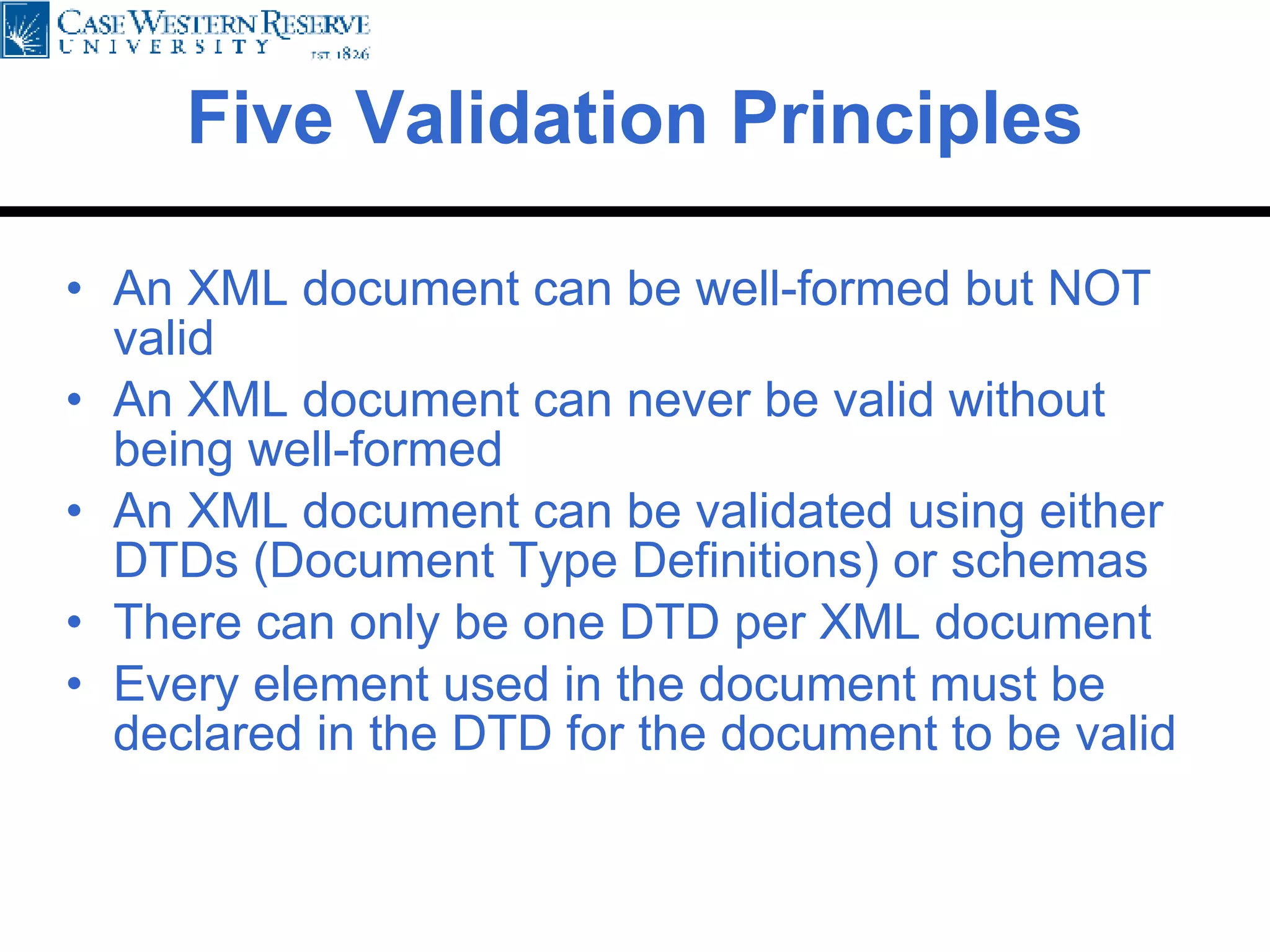 CASE WESTERN RESERVE
UNIVERSITY
EST. 1826

Five Validation Principles

• An XML document can be well-formed but NOT valid
• An XML document can never be valid without being well-formed
• An XML document can be validated using either DTDs (Document Type Definitions) or schemas
• There can only be one DTD per XML document
• Every element used in the document must be declared in the DTD for the document to be valid